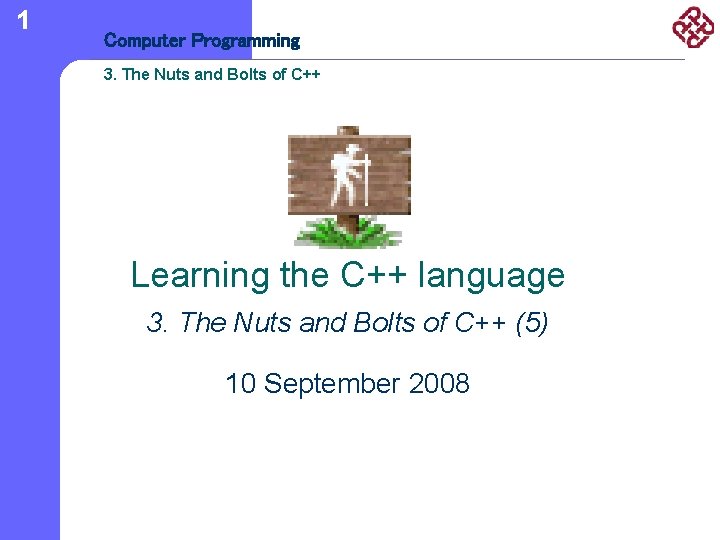 1

Computer Programming

3. The Nuts and Bolts of C++

Learning the C++ language

3. The Nuts and Bolts of C++ (5)

10 September 2008